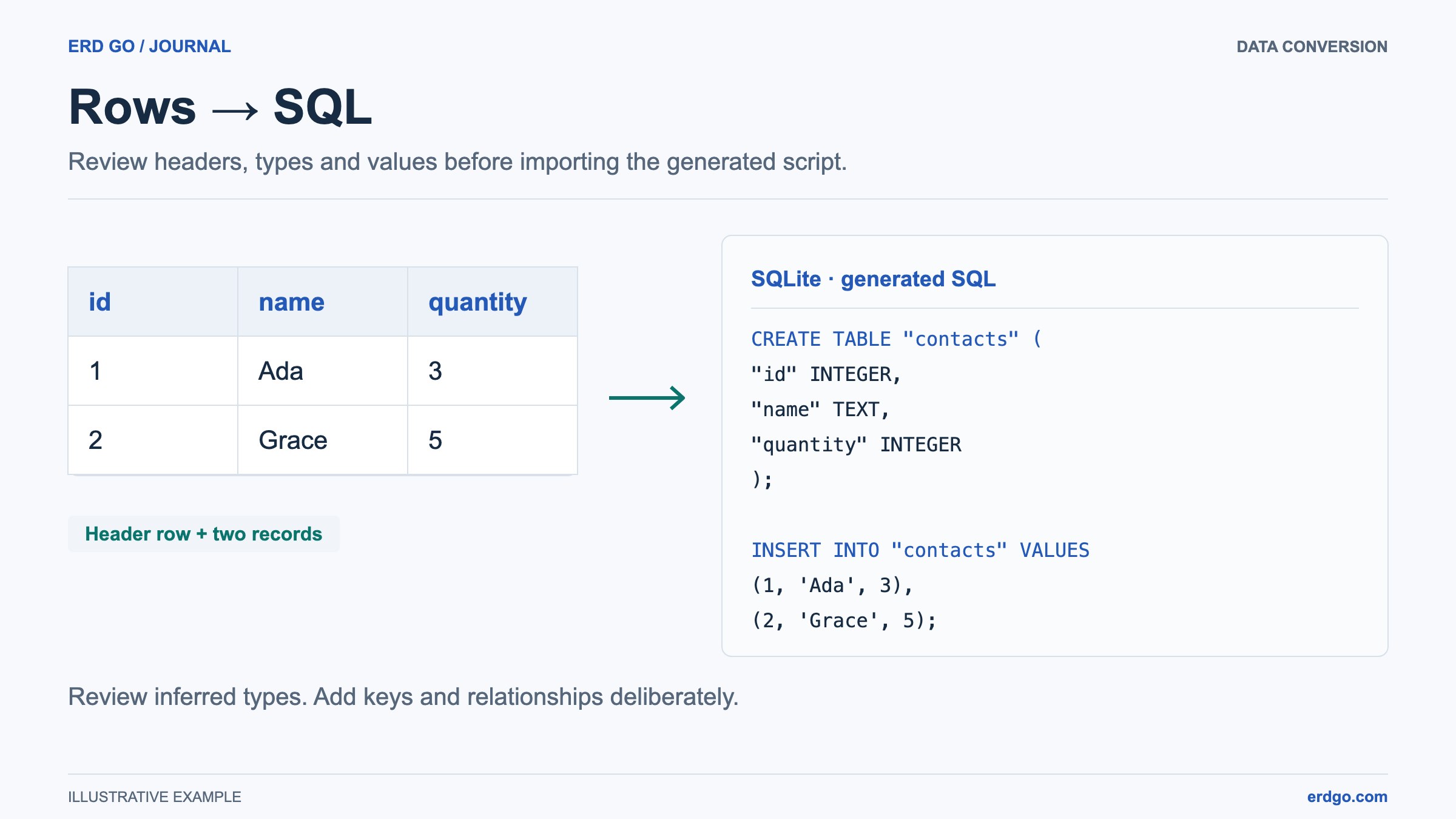 ERD GO / JOURNAL

DATA CONVERSION

Rows → SQL

Review headers, types and values before importing the generated script.

| id | name | quantity |
|---|---|---|
| 1 | Ada | 3 |
| 2 | Grace | 5 |

Header row + two records

SQLite · generated SQL

CREATE TABLE "contacts" (
"id" INTEGER,
"name" TEXT,
"quantity" INTEGER
);

INSERT INTO "contacts" VALUES
(1, 'Ada', 3),
(2, 'Grace', 5);

Review inferred types. Add keys and relationships deliberately.

ILLUSTRATIVE EXAMPLE

erdgo.com